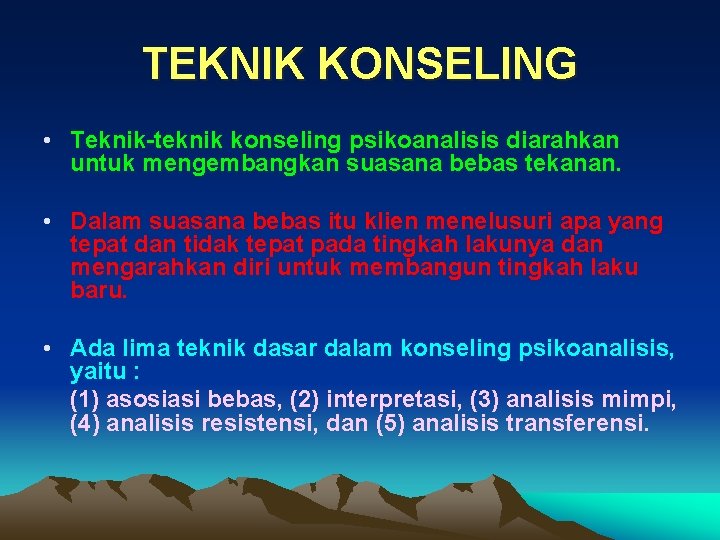 TEKNIK KONSELING

• Teknik-teknik konseling psikoanalisis diarahkan untuk mengembangkan suasana bebas tekanan.

• Dalam suasana bebas itu klien menelusuri apa yang tepat dan tidak tepat pada tingkah lakunya dan mengarahkan diri untuk membangun tingkah laku baru.

• Ada lima teknik dasar dalam konseling psikoanalisis, yaitu :
(1) asosiasi bebas, (2) interpretasi, (3) analisis mimpi, (4) analisis resistensi, dan (5) analisis transferensi.